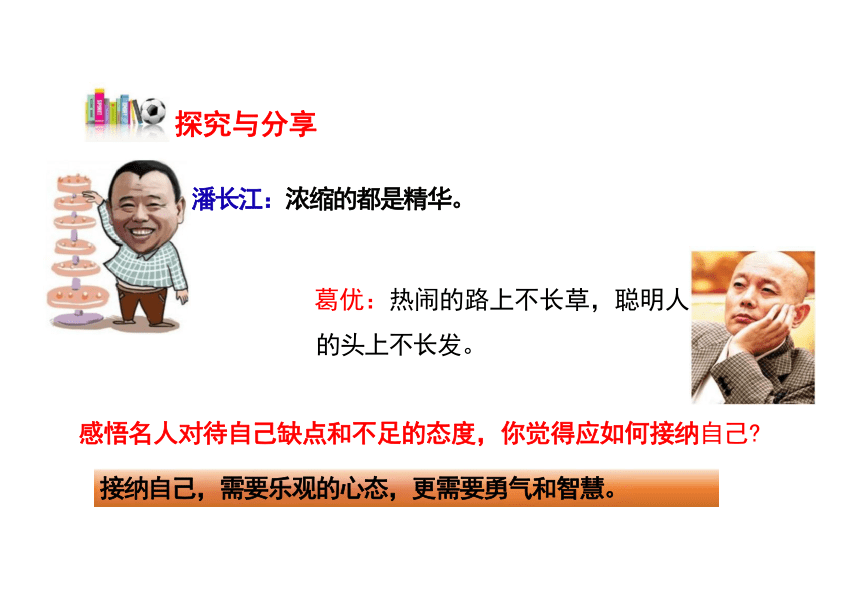 探究与分享

潘长江：浓缩的都是精华。

葛优：热闹的路上不长草，聪明人的头上不长发。

感悟名人对待自己缺点和不足的态度，你觉得应如何接纳自己？

接纳自己，需要乐观的心态，更需要勇气和智慧。